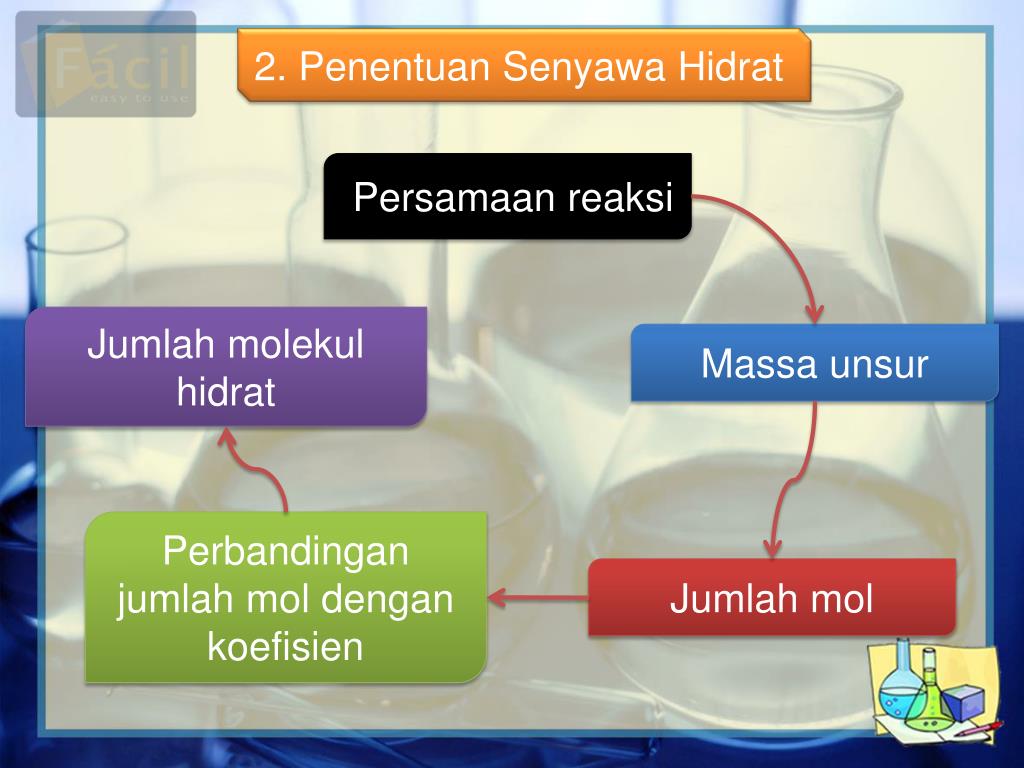 Fácil
easy to use

2. Penentuan Senyawa Hidrat

Persamaan reaksi

Massa unsur

Jumlah mol

Perbandingan jumlah mol dengan koefisien

Jumlah molekul hidrat